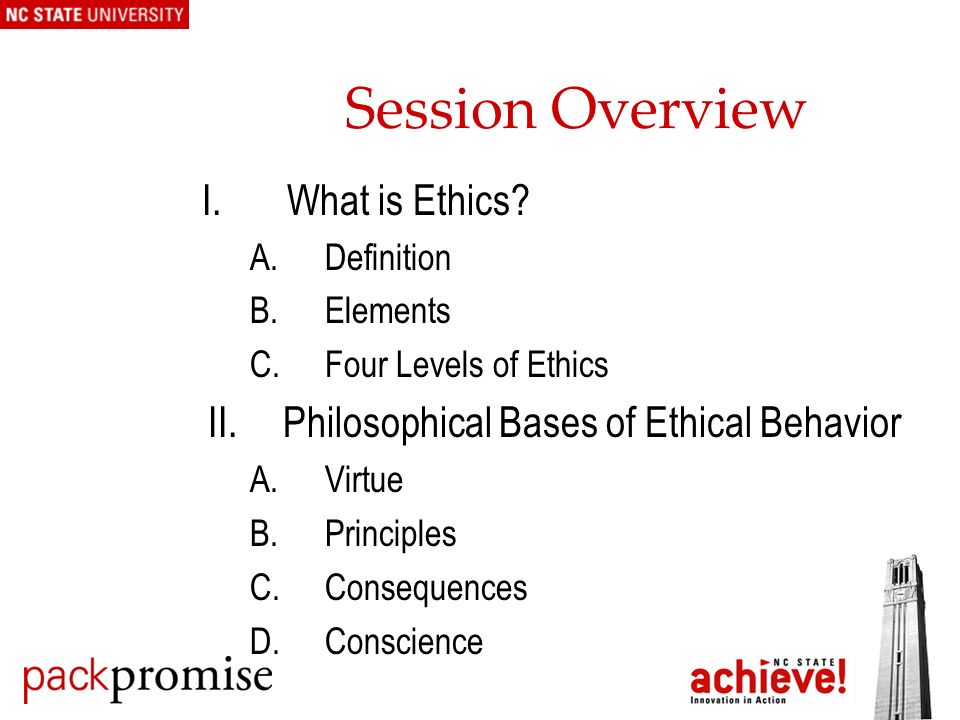 NC STATE UNIVERSITY

Session Overview

I. What is Ethics?
A. Definition
B. Elements
C. Four Levels of Ethics

II. Philosophical Bases of Ethical Behavior
A. Virtue
B. Principles
C. Consequences
D. Conscience

packpromise

NC STATE achieve! Innovation in Action